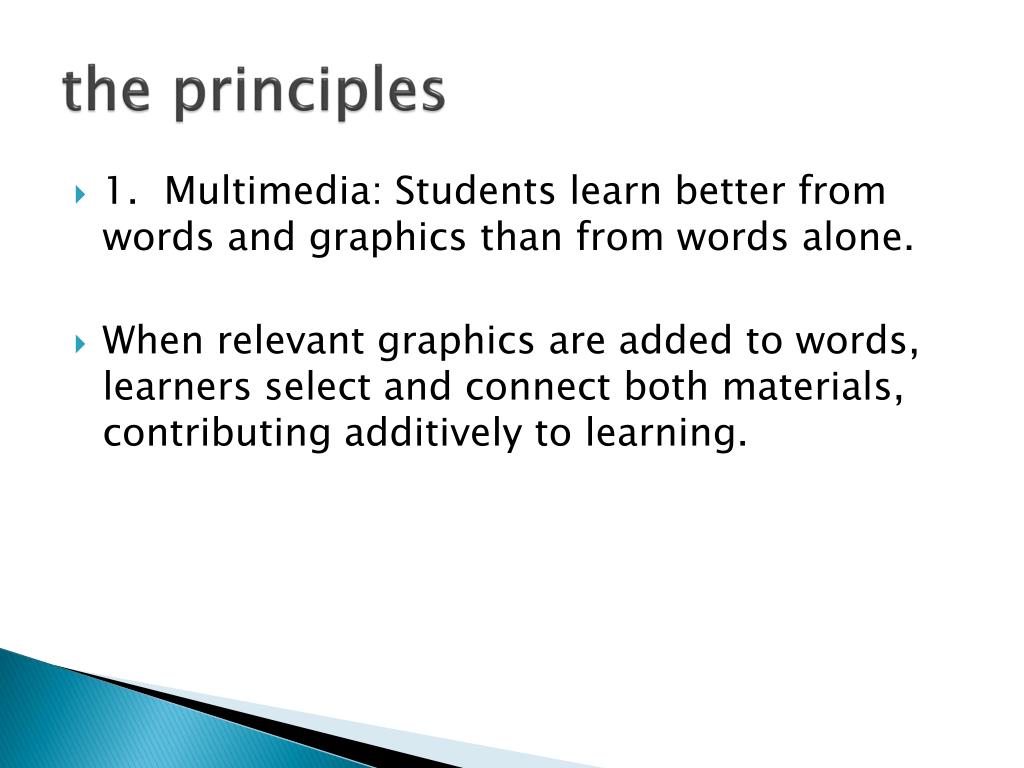 the principles

1. Multimedia: Students learn better from words and graphics than from words alone.

When relevant graphics are added to words, learners select and connect both materials, contributing additively to learning.